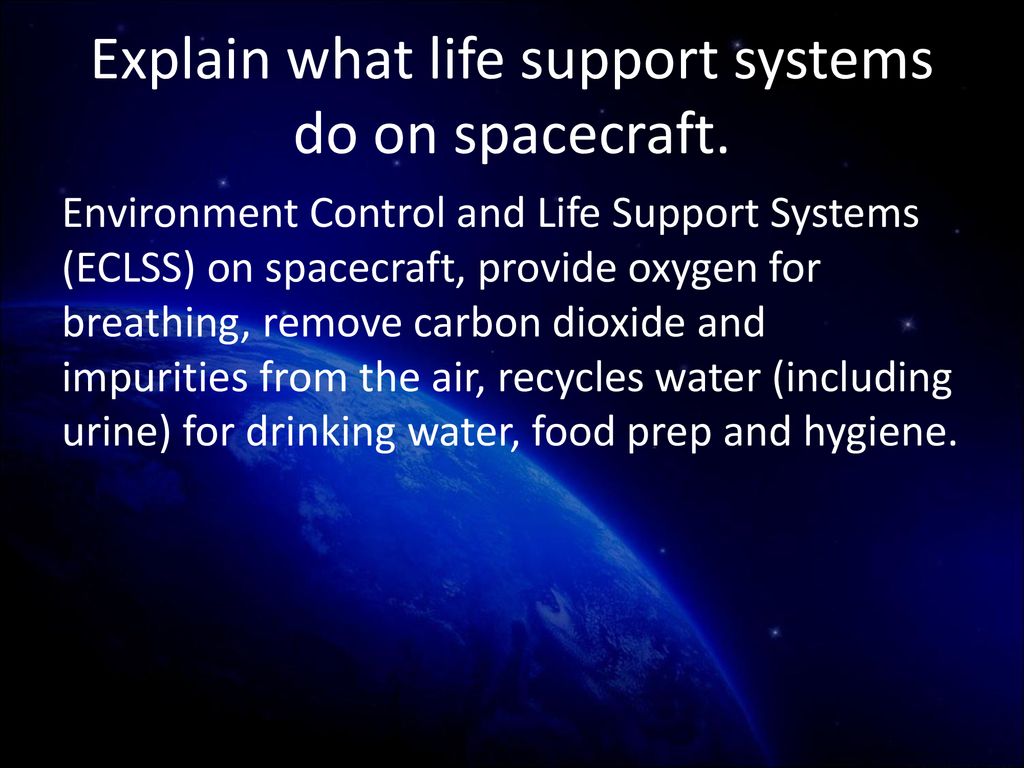 Explain what life support systems do on spacecraft.

Environment Control and Life Support Systems (ECLSS) on spacecraft, provide oxygen for breathing, remove carbon dioxide and impurities from the air, recycles water (including urine) for drinking water, food prep and hygiene.